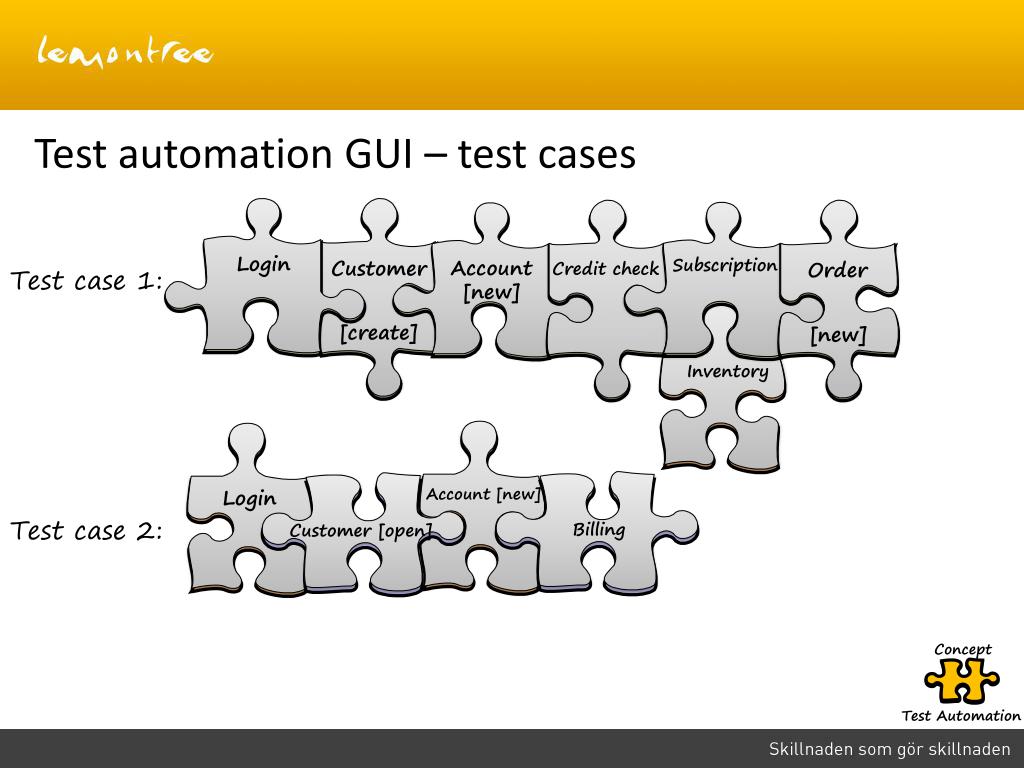 lemontree

Test automation GUI – test cases

Test case 1:

Login

Customer [create]

Account [new]

Credit check

Subscription

Inventory

Order [new]

Test case 2:

Login

Customer [open]

Account [new]

Billing

Concept

Test Automation

Skillnaden som gör skillnaden